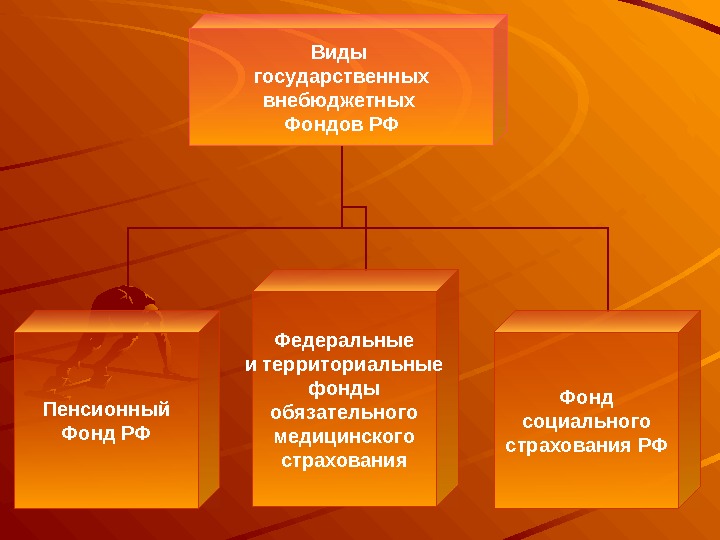 Виды государственных внебюджетных Фондов РФ

Пенсионный Фонд РФ

Федеральные и территориальные фонды обязательного медицинского страхования

Фонд социального страхования РФ